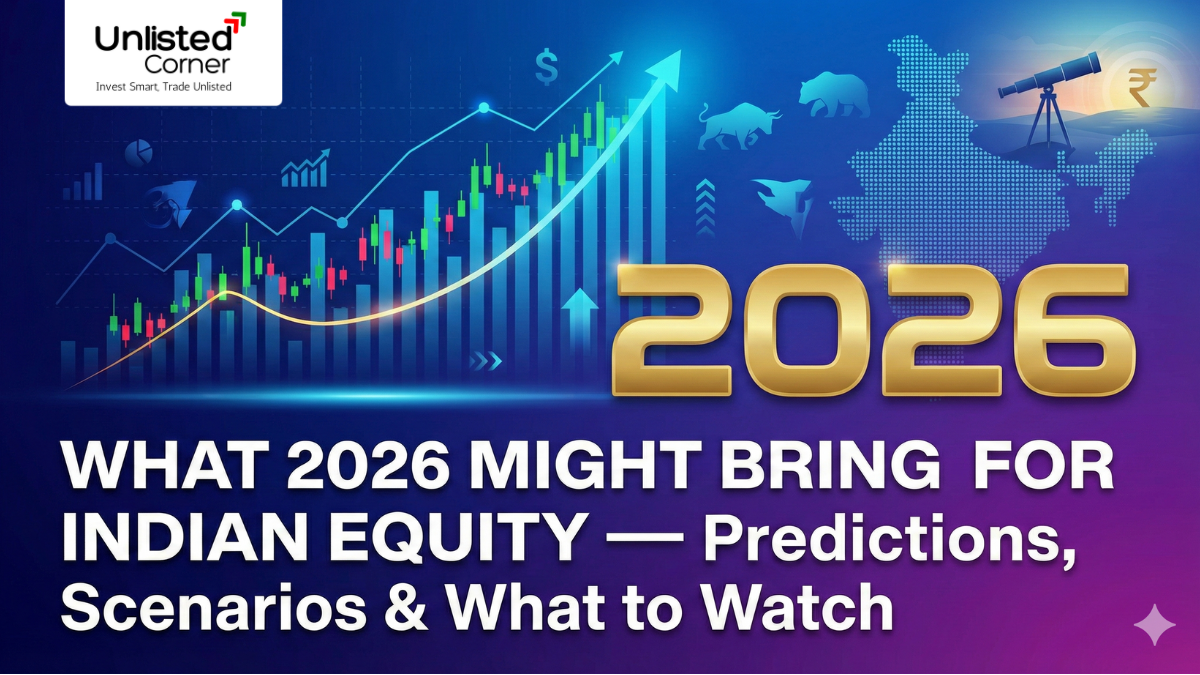 Unlisted Corner
Invest Smart, Trade Unlisted

$

₹

2026

WHAT 2026 MIGHT BRING FOR INDIAN EQUITY — Predictions, Scenarios & What to Watch